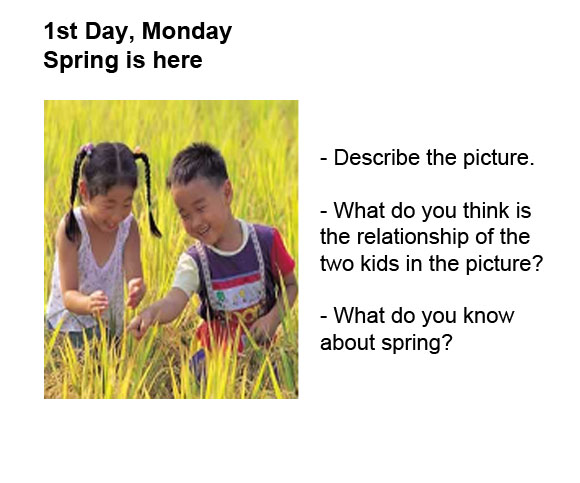 1st Day, Monday
Spring is here

- Describe the picture.

- What do you think is the relationship of the two kids in the picture?

- What do you know about spring?